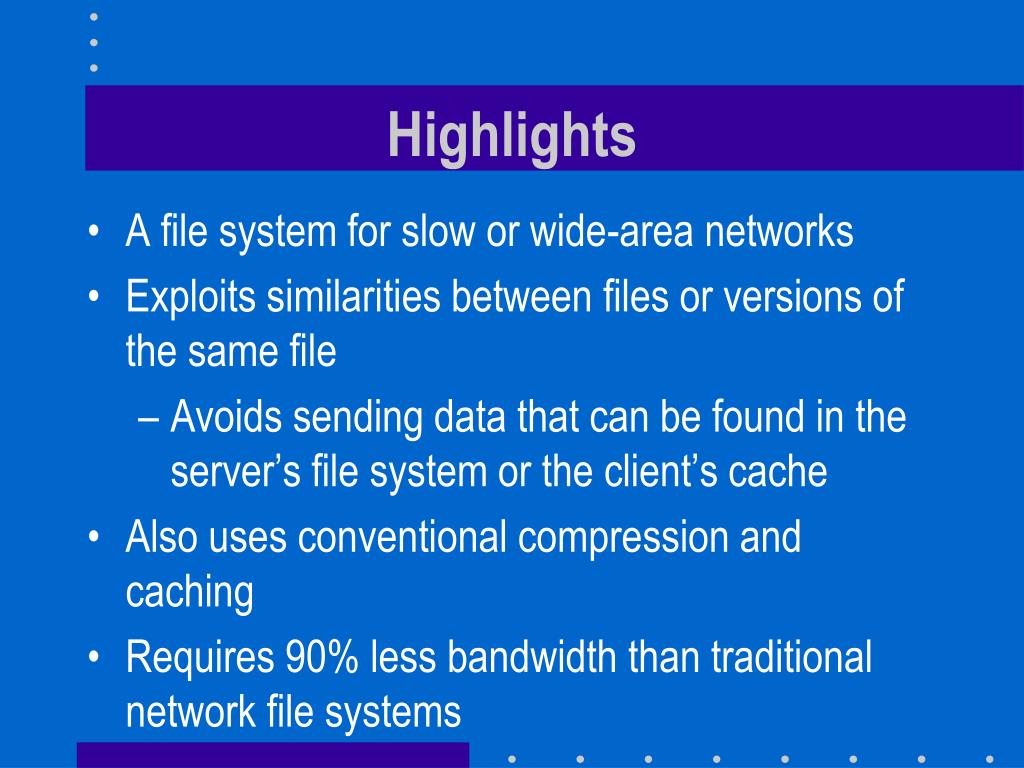 Highlights

• A file system for slow or wide-area networks
• Exploits similarities between files or versions of the same file
– Avoids sending data that can be found in the server’s file system or the client’s cache
• Also uses conventional compression and caching
• Requires 90% less bandwidth than traditional network file systems